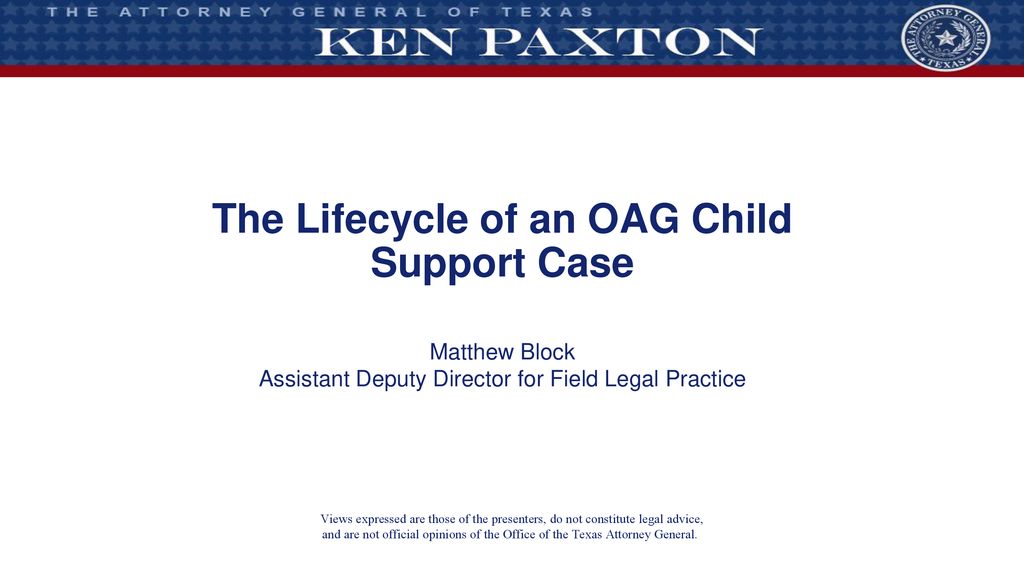 THE ATTORNEY GENERAL OF TEXAS
KEN PAXTON

THE ATTORNEY GENERAL
TEXAS

The Lifecycle of an OAG Child Support Case

Matthew Block
Assistant Deputy Director for Field Legal Practice

Views expressed are those of the presenters, do not constitute legal advice, and are not official opinions of the Office of the Texas Attorney General.